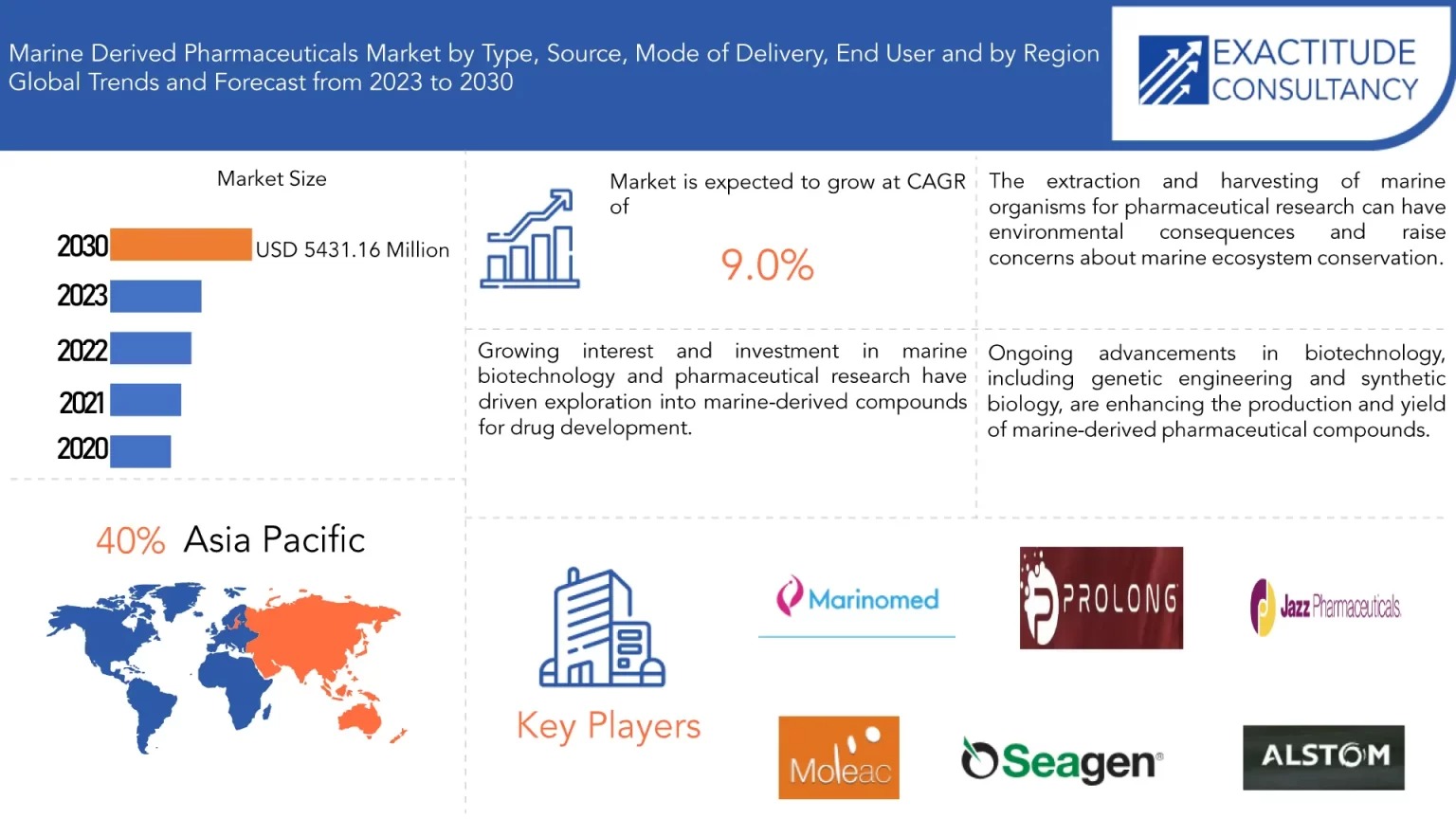 Marine Derived Pharmaceuticals Market by Type, Source, Mode of Delivery, End User and by Region
Global Trends and Forecast from 2023 to 2030

EXACTITUDE CONSULTANCY

Market Size

2030 USD 5431.16 Million
2023
2022
2021
2020

Market is expected to grow at CAGR of

9.0%

The extraction and harvesting of marine organisms for pharmaceutical research can have environmental consequences and raise concerns about marine ecosystem conservation.

Growing interest and investment in marine biotechnology and pharmaceutical research have driven exploration into marine-derived compounds for drug development.

Ongoing advancements in biotechnology, including genetic engineering and synthetic biology, are enhancing the production and yield of marine-derived pharmaceutical compounds.

40% Asia Pacific

Key Players

Marinomed

PROLONG

Jazz Pharmaceuticals

Moleac

Seagen

ALSTOM